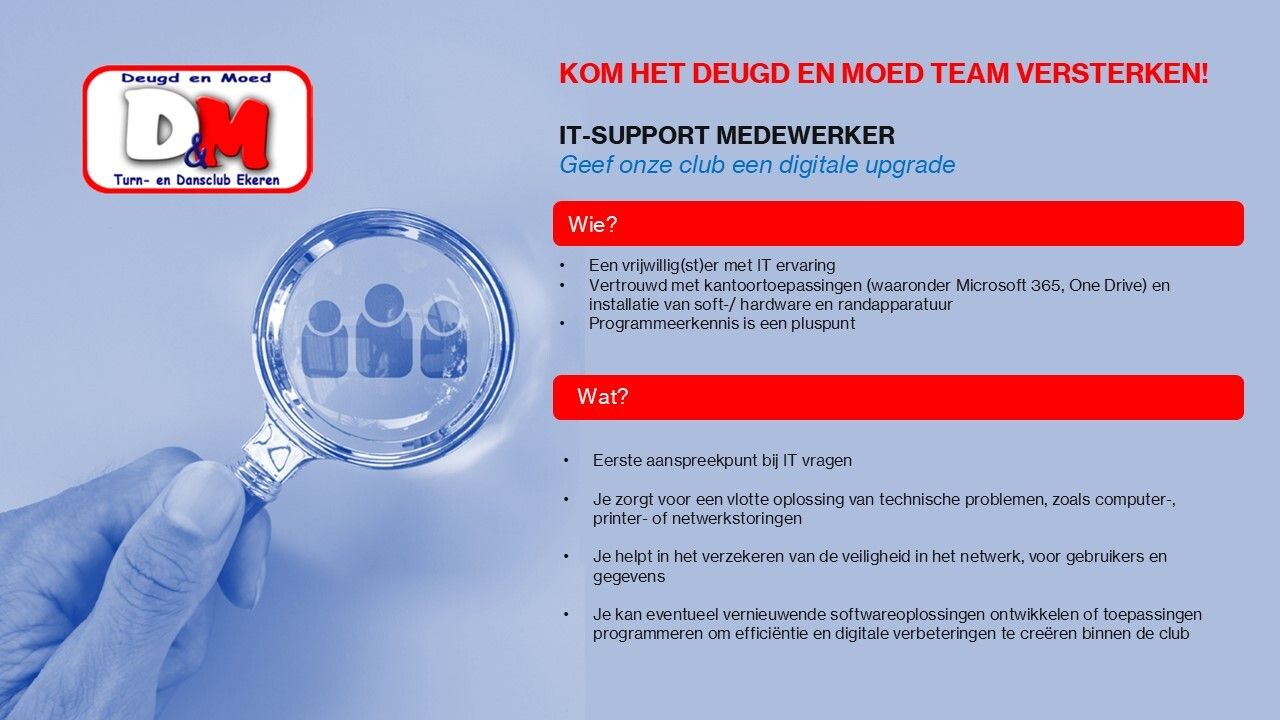 Deugd en Moed
D&M
Turn- en Dansclub Ekeren

KOM HET DEUGD EN MOED TEAM VERSTERKEN!

IT-SUPPORT MEDEWERKER
Geef onze club een digitale upgrade

Wie?

• Een vrijwillig(st)er met IT ervaring
• Vertrouwd met kantoortoepassingen (waaronder Microsoft 365, One Drive) en installatie van soft-/ hardware en randapparatuur
• Programmeerkennis is een pluspunt

Wat?

• Eerste aanspreekpunt bij IT vragen

• Je zorgt voor een vlotte oplossing van technische problemen, zoals computer-, printer- of netwerkstoringen

• Je helpt in het verzekeren van de veiligheid in het netwerk, voor gebruikers en gegevens

• Je kan eventueel vernieuwende softwareoplossingen ontwikkelen of toepassingen programmeren om efficiëntie en digitale verbeteringen te creëren binnen de club